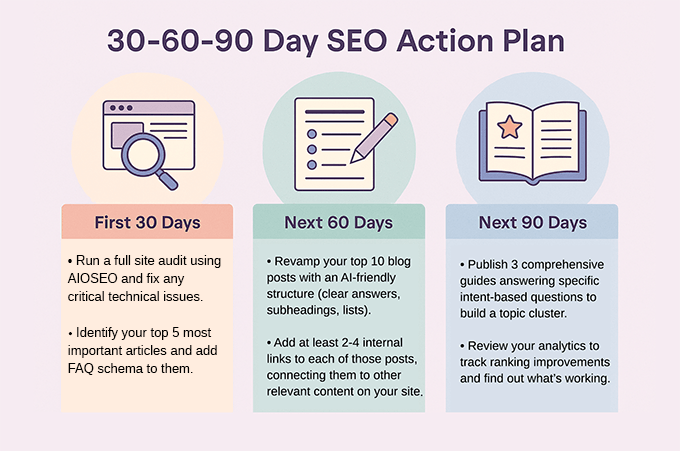 30-60-90 Day SEO Action Plan

First 30 Days

• Run a full site audit using AIOSEO and fix any critical technical issues.

• Identify your top 5 most important articles and add FAQ schema to them.

Next 60 Days

• Revamp your top 10 blog posts with an AI-friendly structure (clear answers, subheadings, lists).

• Add at least 2-4 internal links to each of those posts, connecting them to other relevant content on your site.

Next 90 Days

• Publish 3 comprehensive guides answering specific intent-based questions to build a topic cluster.

• Review your analytics to track ranking improvements and find out what's working.